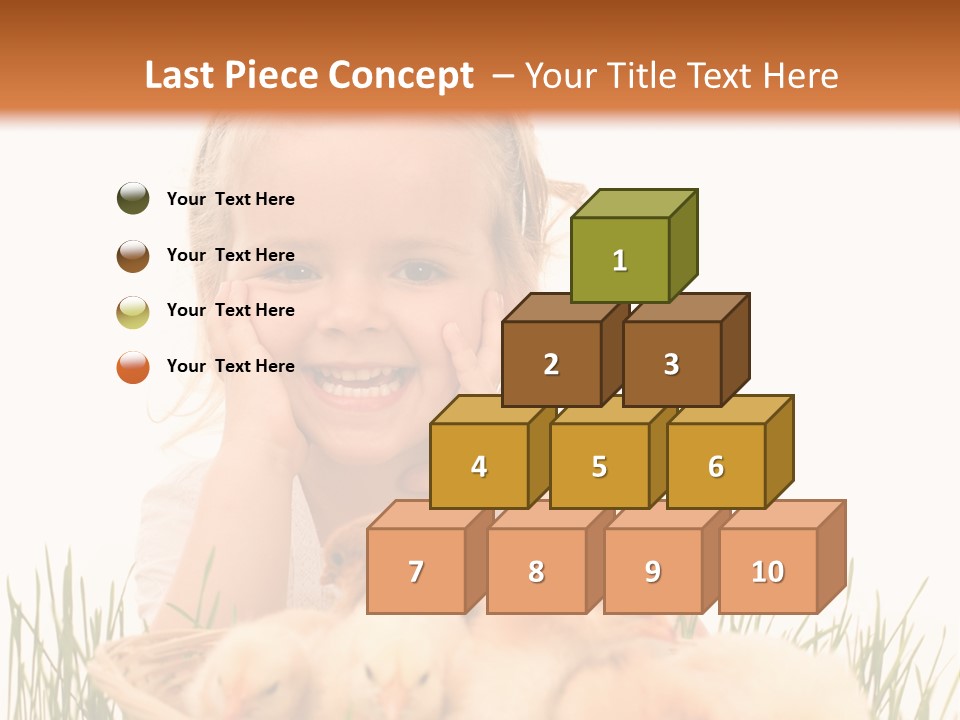 Last Piece Concept – Your Title Text Here

Your Text Here

Your Text Here

Your Text Here

Your Text Here

1

2

3

4

5

6

7

8

9

10